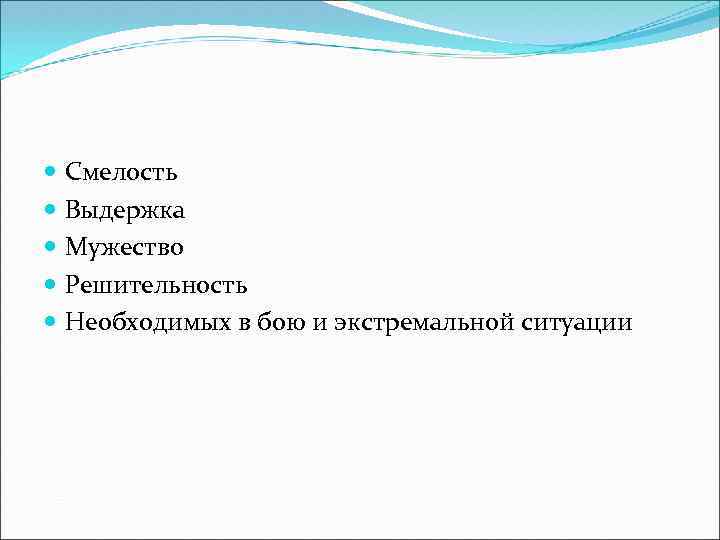 - Смелость
- Выдержка
- Мужество
- Решительность
- Необходимых в бою и экстремальной ситуации